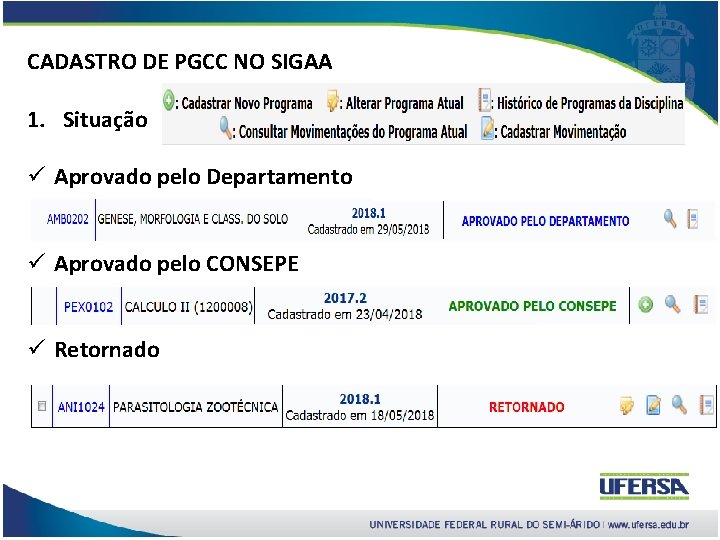 CADASTRO DE PGCC NO SIGAA

1. Situação

: Cadastrar Novo Programa : Alterar Programa Atual : Histórico de Programas da Disciplina
: Consultar Movimentações do Programa Atual : Cadastrar Movimentação

✓ Aprovado pelo Departamento

| AMB0202 | GENESE, MORFOLOGIA E CLASS. DO SOLO | 2018.1 Cadastrado em 29/05/2018 | APROVADO PELO DEPARTAMENTO |
|---|---|---|---|

✓ Aprovado pelo CONSEPE

| PEX0102 | CALCULO II (1200008) | 2017.2 Cadastrado em 23/04/2018 | APROVADO PELO CONSEPE |
|---|---|---|---|

✓ Retornado

| ANI1024 | PARASITOLOGIA ZOOTÉCNICA | 2018.1 Cadastrado em 18/05/2018 | RETORNADO |
|---|---|---|---|

UFERSA

UNIVERSIDADE FEDERAL RURAL DO SEMI-ÁRIDO | www.ufersa.edu.br